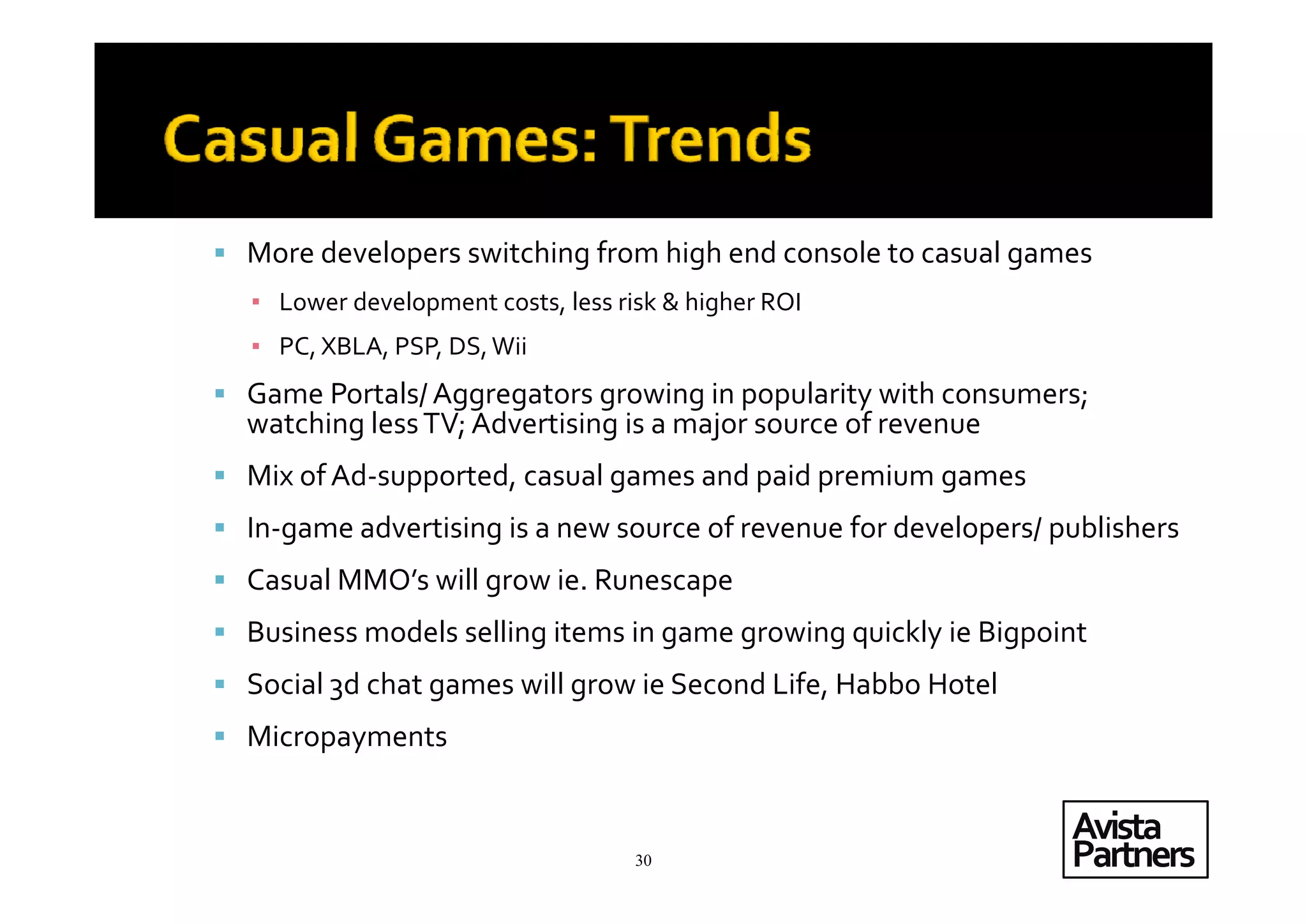 Casual Games: Trends

- More developers switching from high end console to casual games
  - Lower development costs, less risk & higher ROI
  - PC, XBLA, PSP, DS, Wii
- Game Portals/ Aggregators growing in popularity with consumers; watching less TV; Advertising is a major source of revenue
- Mix of Ad-supported, casual games and paid premium games
- In-game advertising is a new source of revenue for developers/ publishers
- Casual MMO's will grow ie. Runescape
- Business models selling items in game growing quickly ie Bigpoint
- Social 3d chat games will grow ie Second Life, Habbo Hotel
- Micropayments

30

Avista Partners